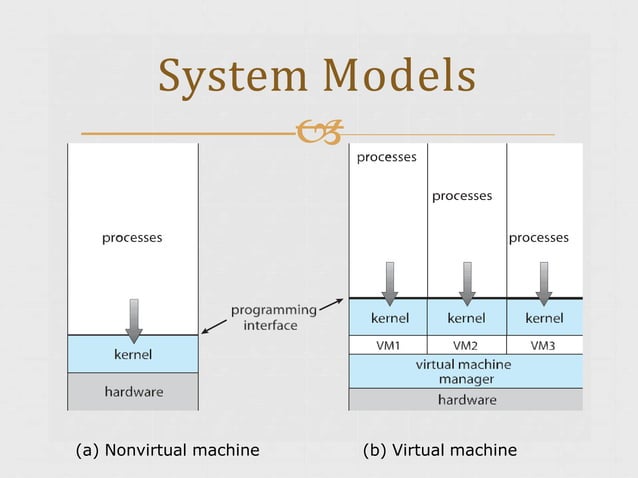 System Models

processes

kernel

hardware

programming interface

processes

processes

processes

kernel

kernel

kernel

VM1

VM2

VM3

virtual machine manager

hardware

(a) Nonvirtual machine

(b) Virtual machine